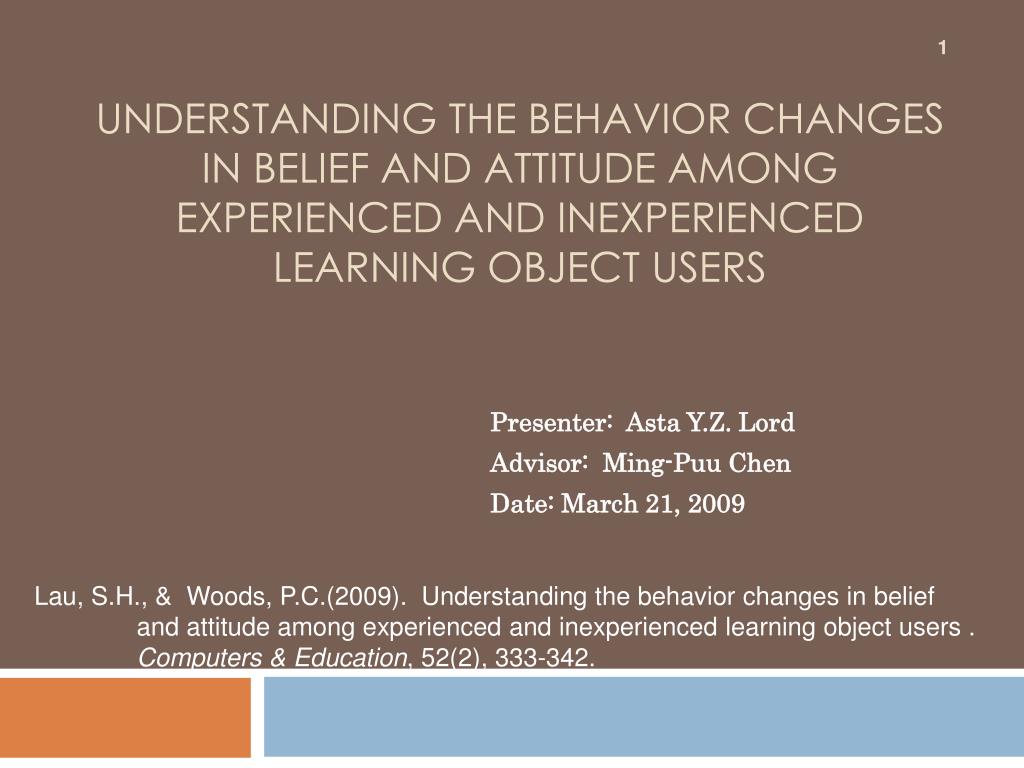 1

UNDERSTANDING THE BEHAVIOR CHANGES IN BELIEF AND ATTITUDE AMONG EXPERIENCED AND INEXPERIENCED LEARNING OBJECT USERS

Presenter: Asta Y.Z. Lord
Advisor: Ming-Puu Chen
Date: March 21, 2009

Lau, S.H., & Woods, P.C.(2009). Understanding the behavior changes in belief and attitude among experienced and inexperienced learning object users . Computers & Education, 52(2), 333-342.